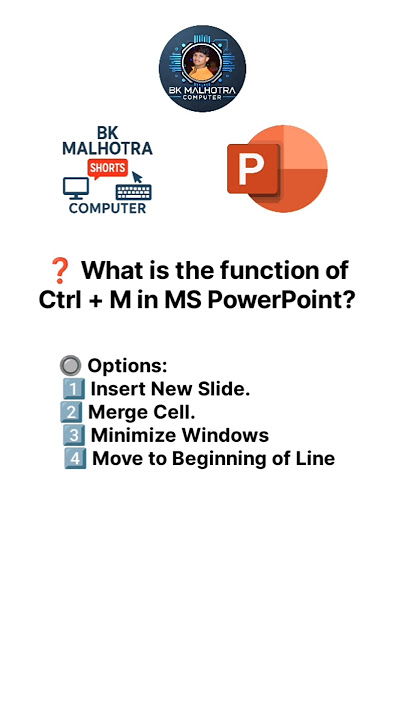 BK MALHOTRA
COMPUTER

BK
MALHOTRA
SHORTS
COMPUTER

P

❓ What is the function of Ctrl + M in MS PowerPoint?

🔘 Options:
1️⃣ Insert New Slide.
2️⃣ Merge Cell.
3️⃣ Minimize Windows
4️⃣ Move to Beginning of Line